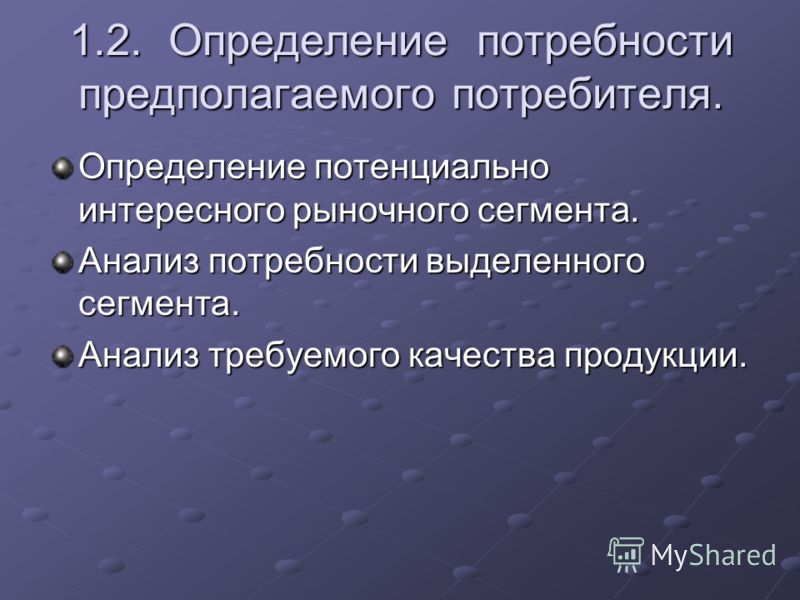 1.2. Определение потребности предполагаемого потребителя.

Определение потенциально интересного рыночного сегмента.

Анализ потребности выделенного сегмента.

Анализ требуемого качества продукции.

MyShared